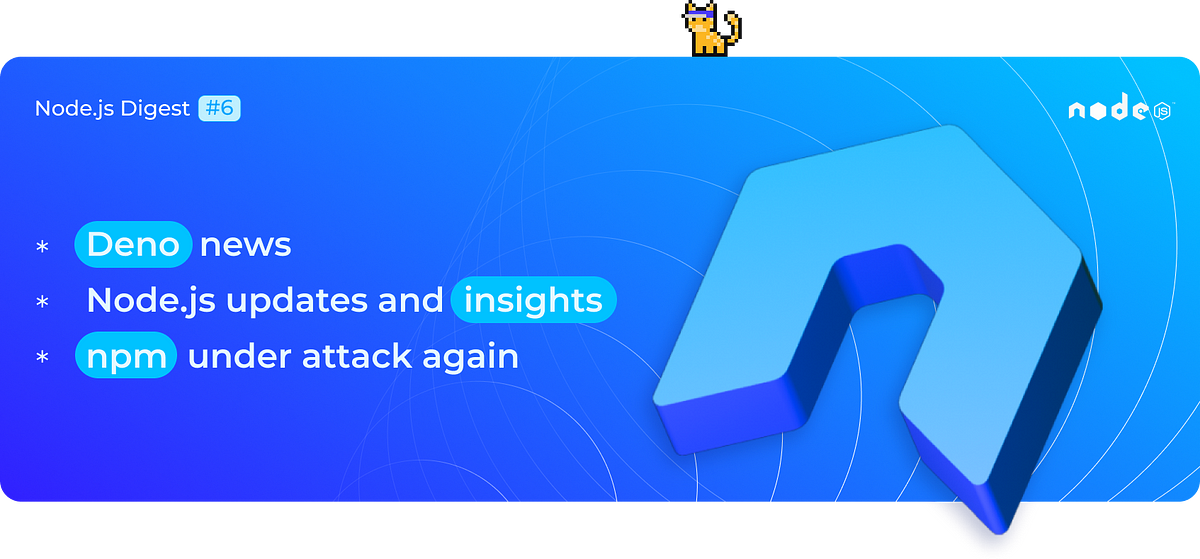 Node.js Digest #6

node JS

* Deno news
* Node.js updates and insights
* npm under attack again